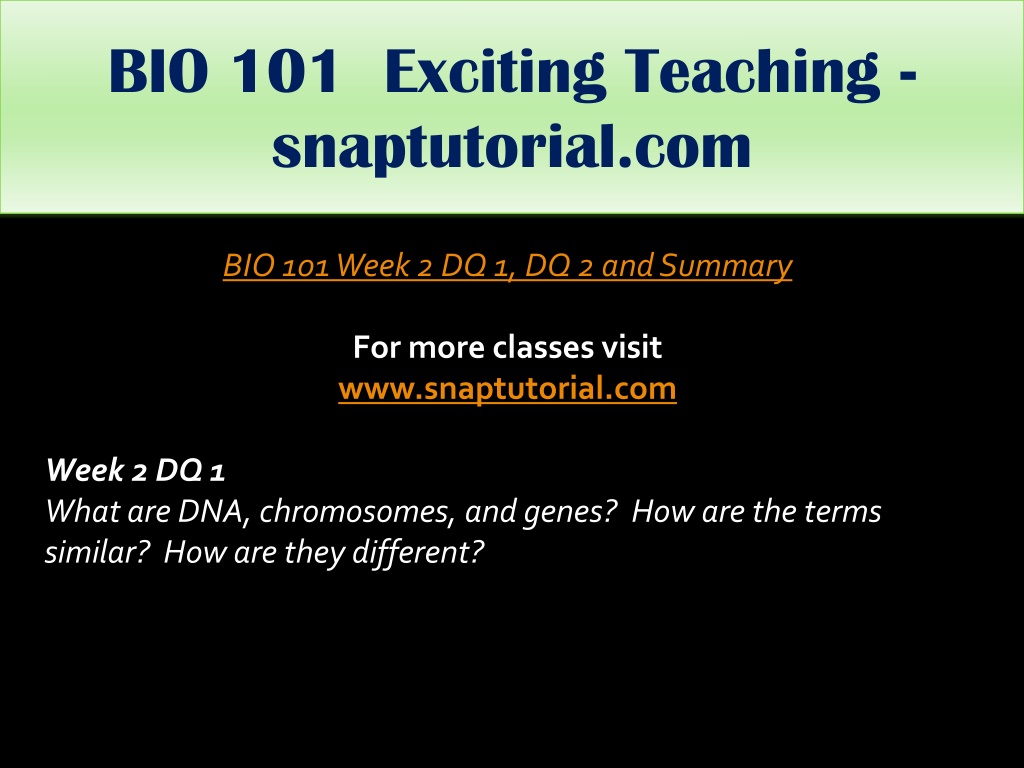 BIO 101 Exciting Teaching - snaptutorial.com

BIO 101 Week 2 DQ 1, DQ 2 and Summary

For more classes visit
www.snaptutorial.com

Week 2 DQ 1
What are DNA, chromosomes, and genes? How are the terms similar? How are they different?